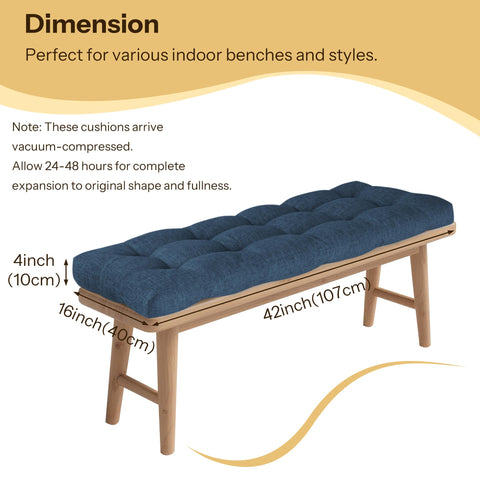 Dimension

Perfect for various indoor benches and styles.

Note: These cushions arrive vacuum-compressed.
Allow 24-48 hours for complete expansion to original shape and fullness.

4inch
(10cm)

16inch(40cm)

42inch(107cm)